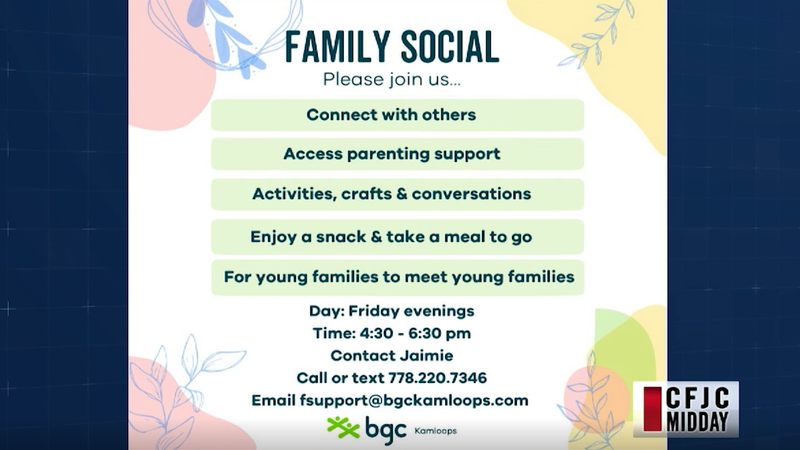 FAMILY SOCIAL
Please join us...

Connect with others

Access parenting support

Activities, crafts & conversations

Enjoy a snack & take a meal to go

For young families to meet young families

Day: Friday evenings
Time: 4:30 - 6:30 pm
Contact Jaimie
Call or text 778.220.7346
Email fsupport@bgckamloops.com

bgc Kamloops

CFJC MIDDAY